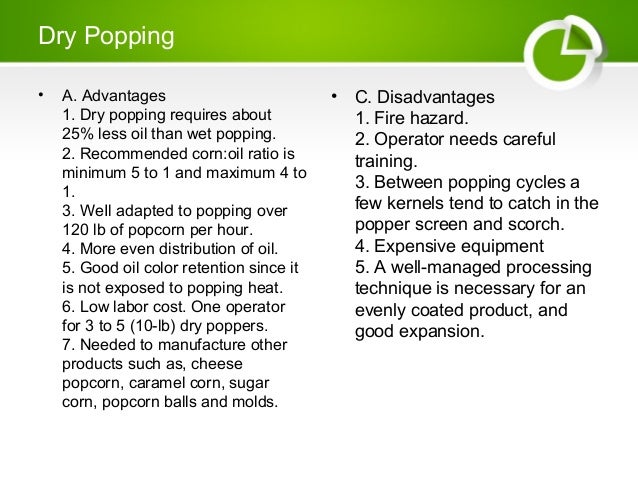 Dry Popping

• A. Advantages
1. Dry popping requires about 25% less oil than wet popping.
2. Recommended corn:oil ratio is minimum 5 to 1 and maximum 4 to 1.
3. Well adapted to popping over 120 lb of popcorn per hour.
4. More even distribution of oil.
5. Good oil color retention since it is not exposed to popping heat.
6. Low labor cost. One operator for 3 to 5 (10-lb) dry poppers.
7. Needed to manufacture other products such as, cheese popcorn, caramel corn, sugar corn, popcorn balls and molds.

• C. Disadvantages
1. Fire hazard.
2. Operator needs careful training.
3. Between popping cycles a few kernels tend to catch in the popper screen and scorch.
4. Expensive equipment
5. A well-managed processing technique is necessary for an evenly coated product, and good expansion.